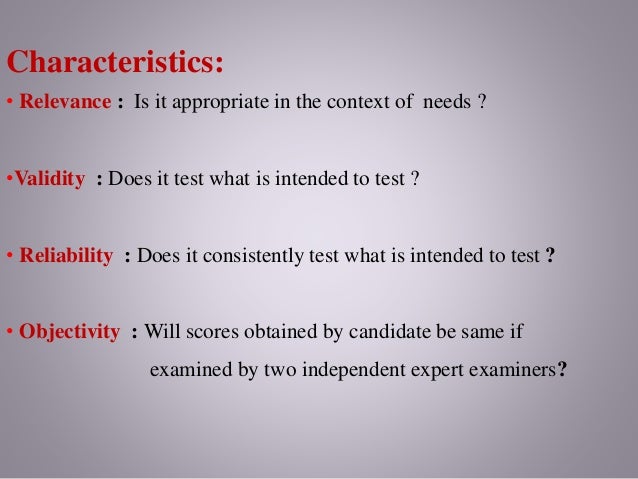 Characteristics:

• Relevance : Is it appropriate in the context of needs ?

•Validity : Does it test what is intended to test ?

• Reliability : Does it consistently test what is intended to test ?

• Objectivity : Will scores obtained by candidate be same if examined by two independent expert examiners?